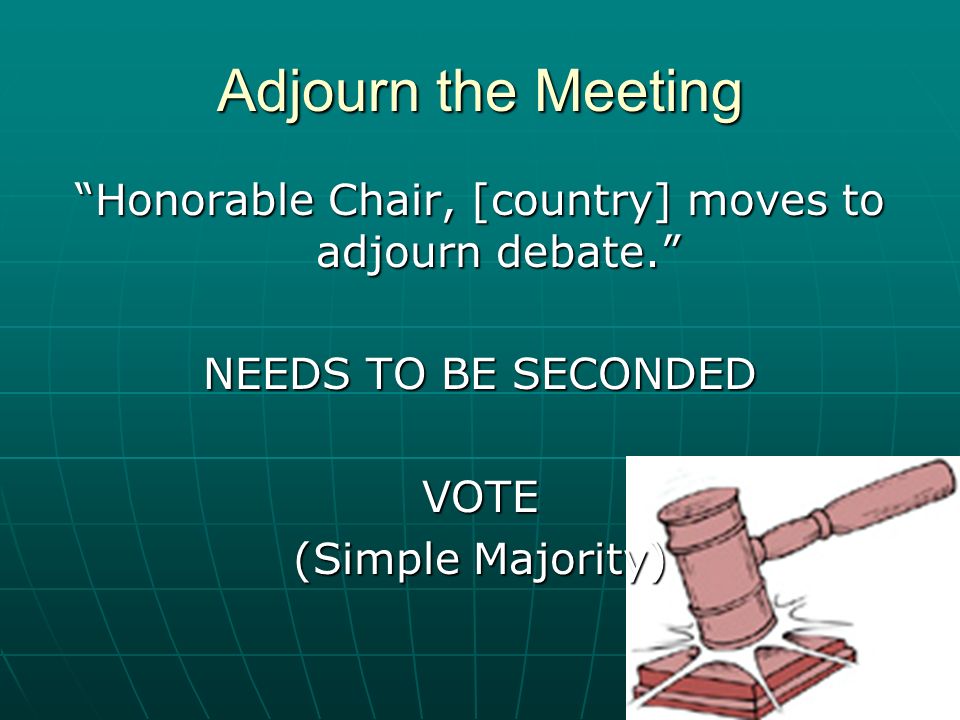 Adjourn the Meeting

“Honorable Chair, [country] moves to adjourn debate.”

NEEDS TO BE SECONDED

VOTE
(Simple Majority)